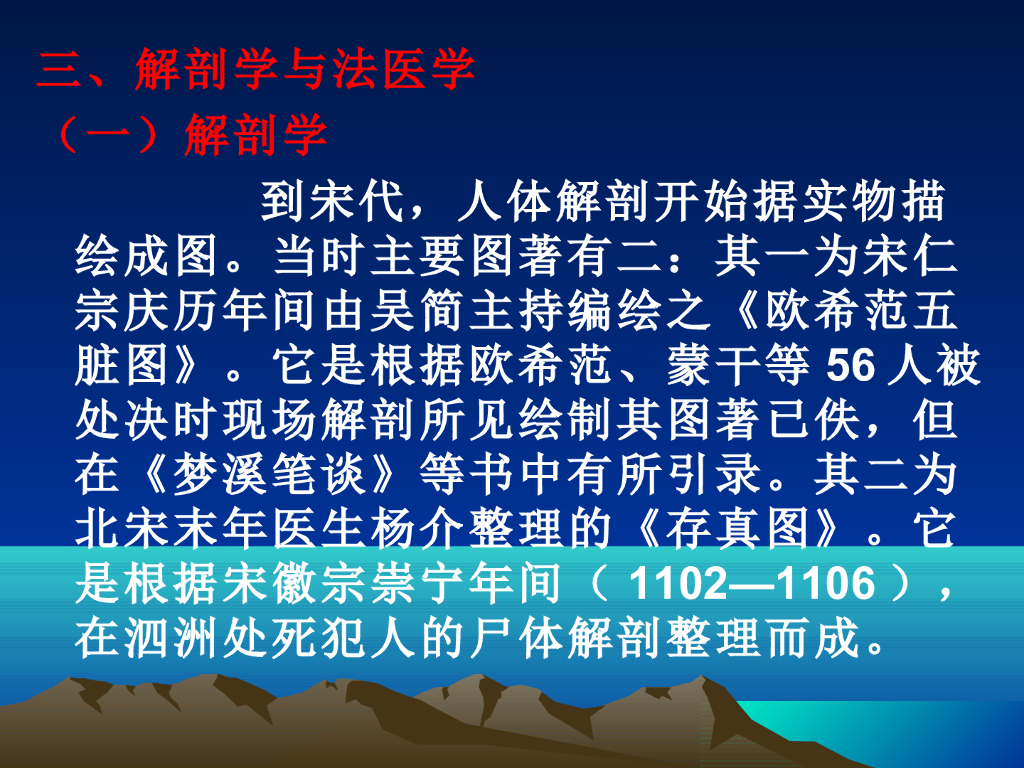 三、解剖学与法医学

（一）解剖学

到宋代，人体解剖开始据实物描绘成图。当时主要图著有二：其一为宋仁宗庆历年间由吴简主持编绘之《欧希范五脏图》。它是根据欧希范、蒙干等 56 人被处决时现场解剖所见绘制其图著已佚，但在《梦溪笔谈》等书中有所引录。其二为北宋末年医生杨介整理的《存真图》。它是根据宋徽宗崇宁年间（ 1102—1106 ），在泗洲处死犯人的尸体解剖整理而成。